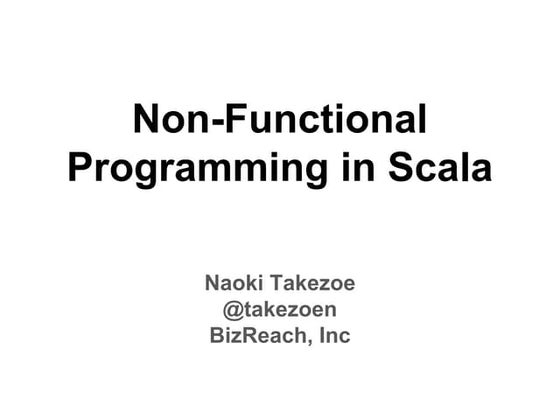 Non-Functional Programming in Scala

Naoki Takezoe
@takezoen
BizReach, Inc